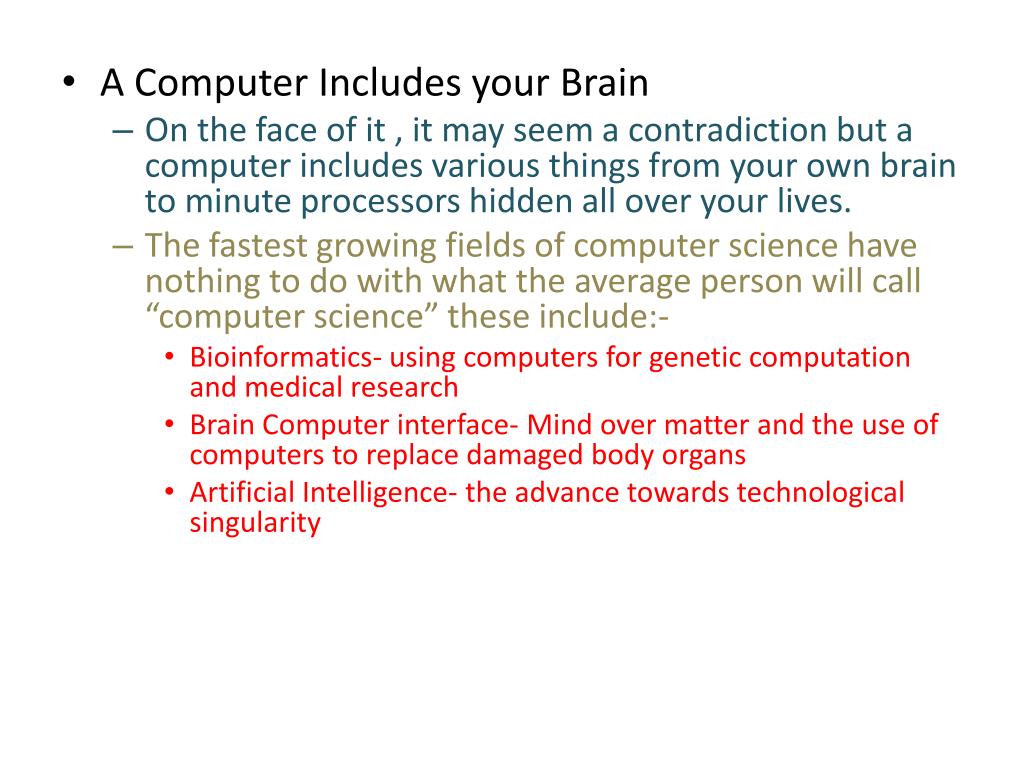 • A Computer Includes your Brain

– On the face of it , it may seem a contradiction but a computer includes various things from your own brain to minute processors hidden all over your lives.

– The fastest growing fields of computer science have nothing to do with what the average person will call “computer science” these include:-

• Bioinformatics- using computers for genetic computation and medical research

• Brain Computer interface- Mind over matter and the use of computers to replace damaged body organs

• Artificial Intelligence- the advance towards technological singularity